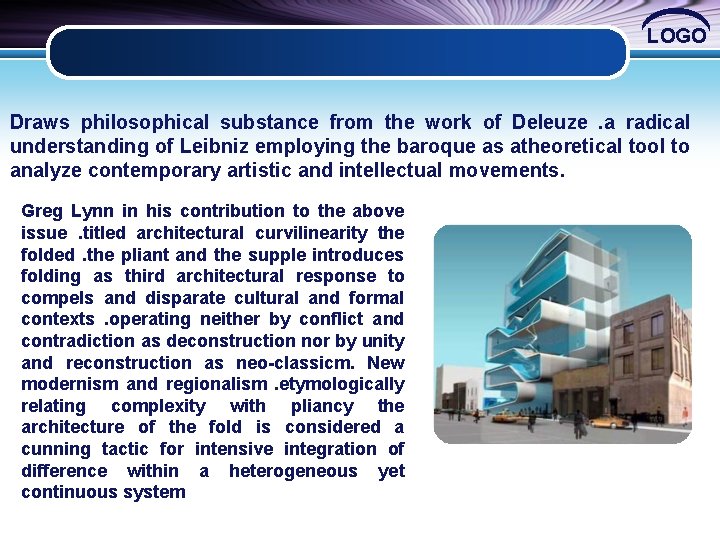 LOGO

Draws philosophical substance from the work of Deleuze .a radical understanding of Leibniz employing the baroque as atheoretical tool to analyze contemporary artistic and intellectual movements.

Greg Lynn in his contribution to the above issue .titled architectural curvilinearity the folded .the pliant and the supple introduces folding as third architectural response to compels and disparate cultural and formal contexts .operating neither by conflict and contradiction as deconstruction nor by unity and reconstruction as neo-classicm. New modernism and regionalism .etymologically relating complexity with pliancy the architecture of the fold is considered a cunning tactic for intensive integration of difference within a heterogeneous yet continuous system